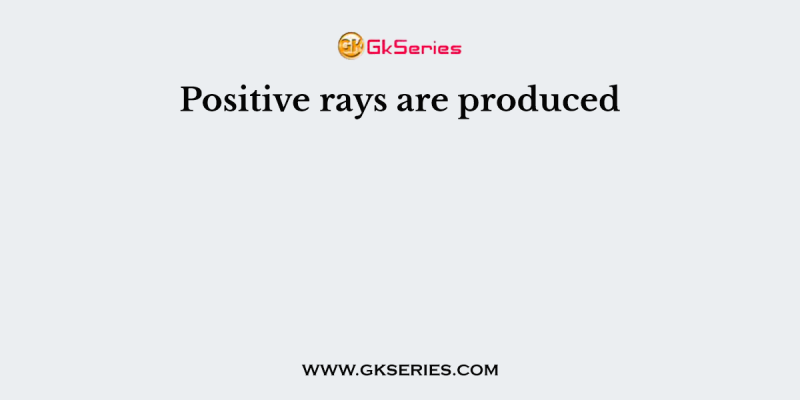 GK GkSeries

Positive rays are produced

WWW.GKSERIES.COM